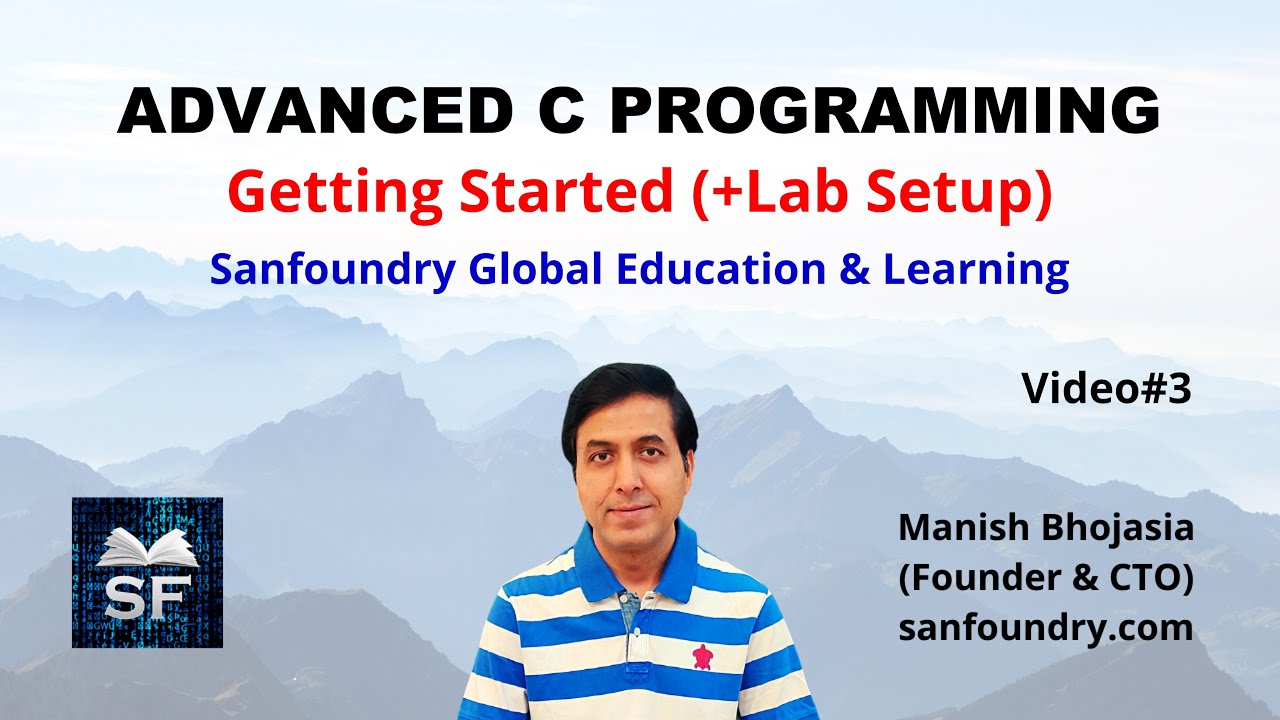 ADVANCED C PROGRAMMING
Getting Started (+Lab Setup)
Sanfoundry Global Education & Learning

Video#3

SF

Manish Bhojasia
(Founder & CTO)
sanfoundry.com